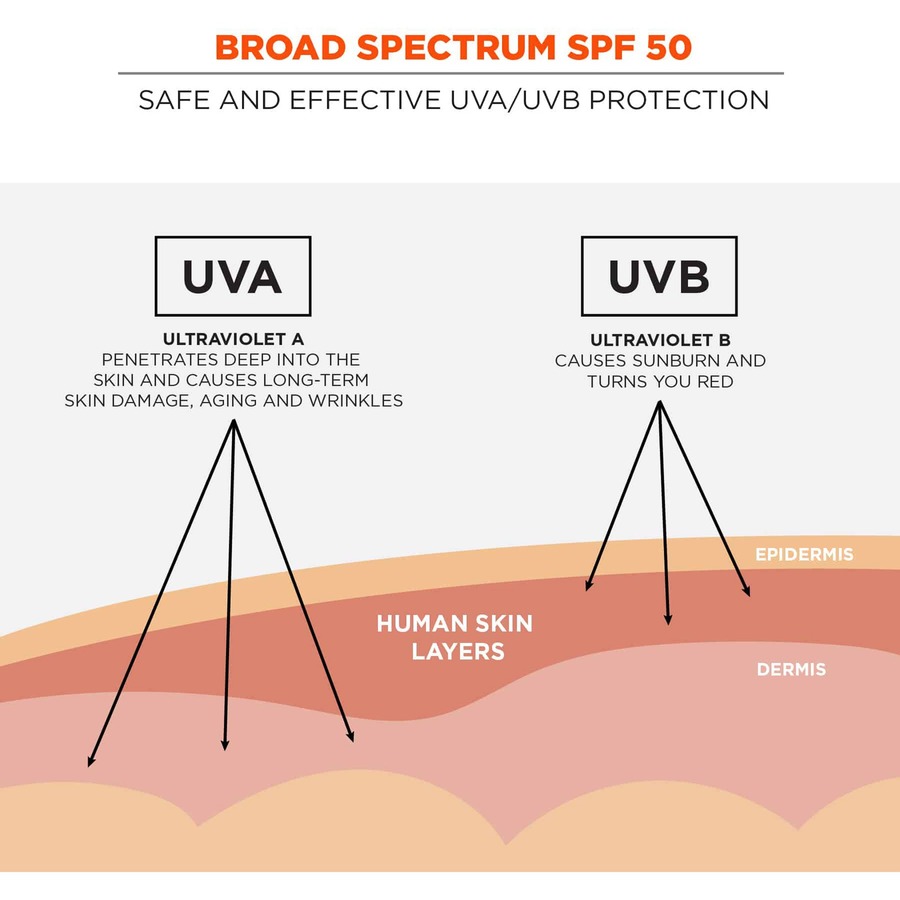 BROAD SPECTRUM SPF 50

SAFE AND EFFECTIVE UVA/UVB PROTECTION

UVA

ULTRAVIOLET A
PENETRATES DEEP INTO THE SKIN AND CAUSES LONG-TERM SKIN DAMAGE, AGING AND WRINKLES

UVB

ULTRAVIOLET B
CAUSES SUNBURN AND TURNS YOU RED

EPIDERMIS

HUMAN SKIN LAYERS

DERMIS